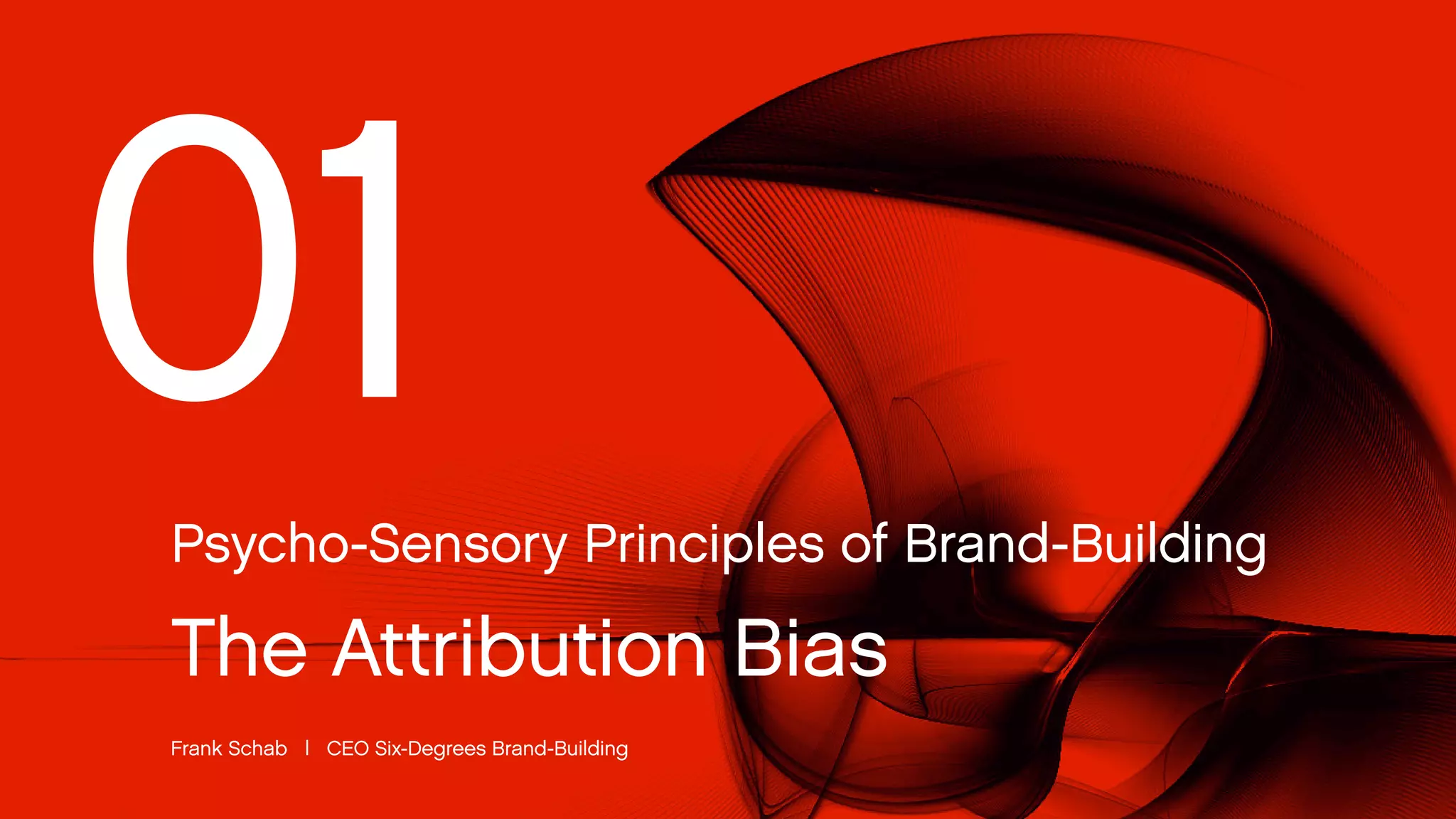 01

Psycho-Sensory Principles of Brand-Building

The Attribution Bias

Frank Schab | CEO Six-Degrees Brand-Building